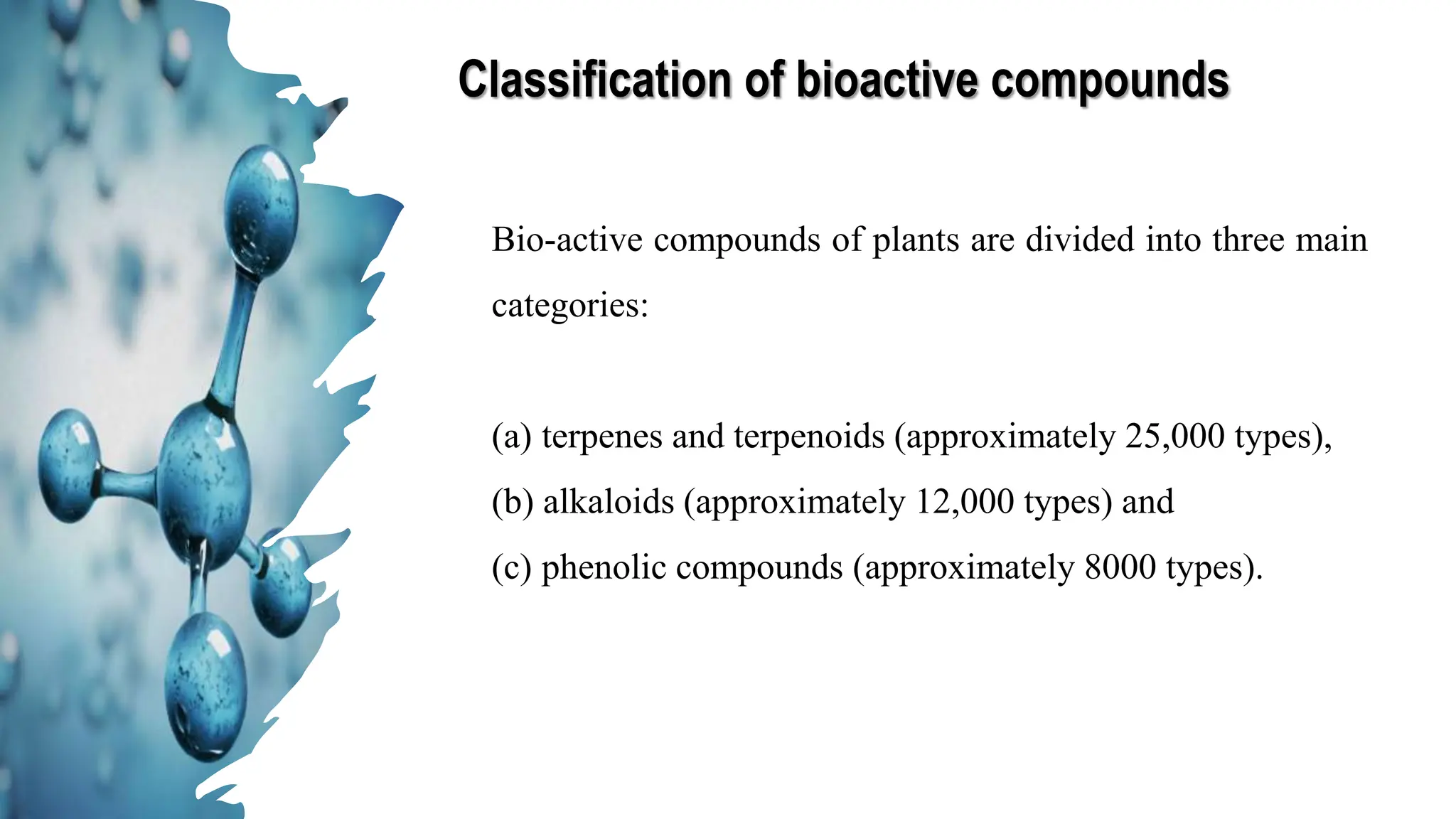 Classification of bioactive compounds

Bio-active compounds of plants are divided into three main categories:

(a) terpenes and terpenoids (approximately 25,000 types),
(b) alkaloids (approximately 12,000 types) and
(c) phenolic compounds (approximately 8000 types).